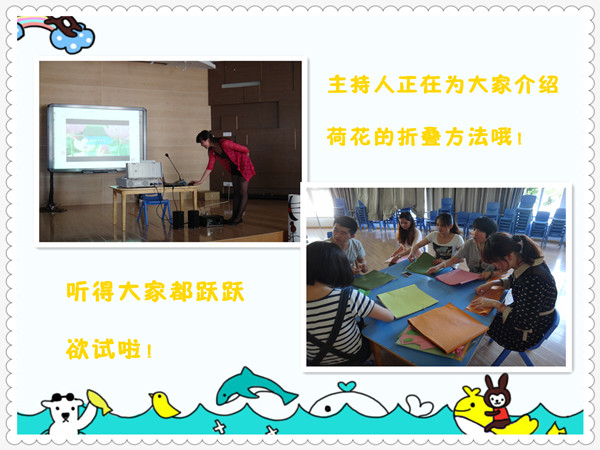 主持人正在为大家介绍

荷花的折叠方法哦！

听得大家都跃跃

欲试啦！